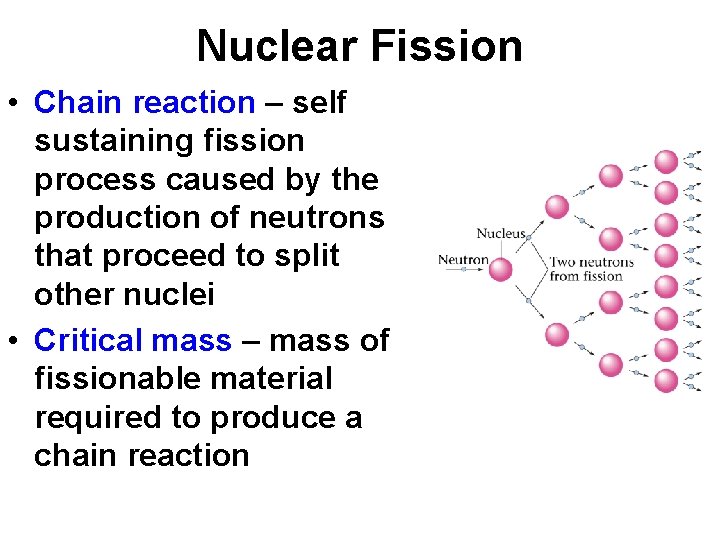 Nuclear Fission

• Chain reaction – self sustaining fission process caused by the production of neutrons that proceed to split other nuclei

• Critical mass – mass of fissionable material required to produce a chain reaction

Nucleus
Neutron
Two neutrons from fission